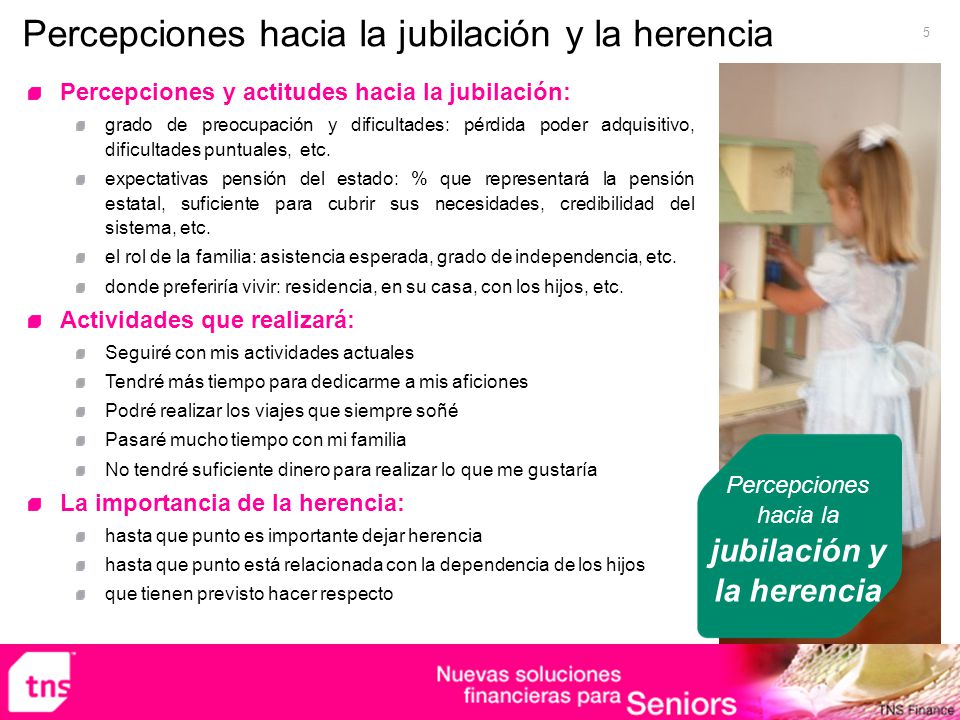 Percepciones hacia la jubilación y la herencia

5

Percepciones y actitudes hacia la jubilación:

grado de preocupación y dificultades: pérdida poder adquisitivo, dificultades puntuales, etc.

expectativas pensión del estado: % que representará la pensión estatal, suficiente para cubrir sus necesidades, credibilidad del sistema, etc.

el rol de la familia: asistencia esperada, grado de independencia, etc.

donde preferiría vivir: residencia, en su casa, con los hijos, etc.

Actividades que realizará:

Seguiré con mis actividades actuales

Tendré más tiempo para dedicarme a mis aficiones

Podré realizar los viajes que siempre soñé

Pasaré mucho tiempo con mi familia

No tendré suficiente dinero para realizar lo que me gustaría

La importancia de la herencia:

hasta que punto es importante dejar herencia

hasta que punto está relacionada con la dependencia de los hijos

que tienen previsto hacer respecto

Percepciones hacia la jubilación y la herencia

tns

Nuevas soluciones financieras para Seniors

TNS Finance